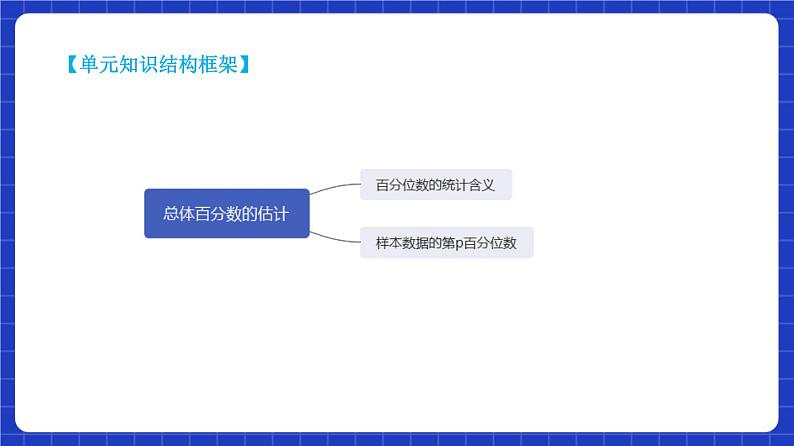 【单元知识结构框架】

总体百分数的估计

百分位数的统计含义

样本数据的第p百分位数